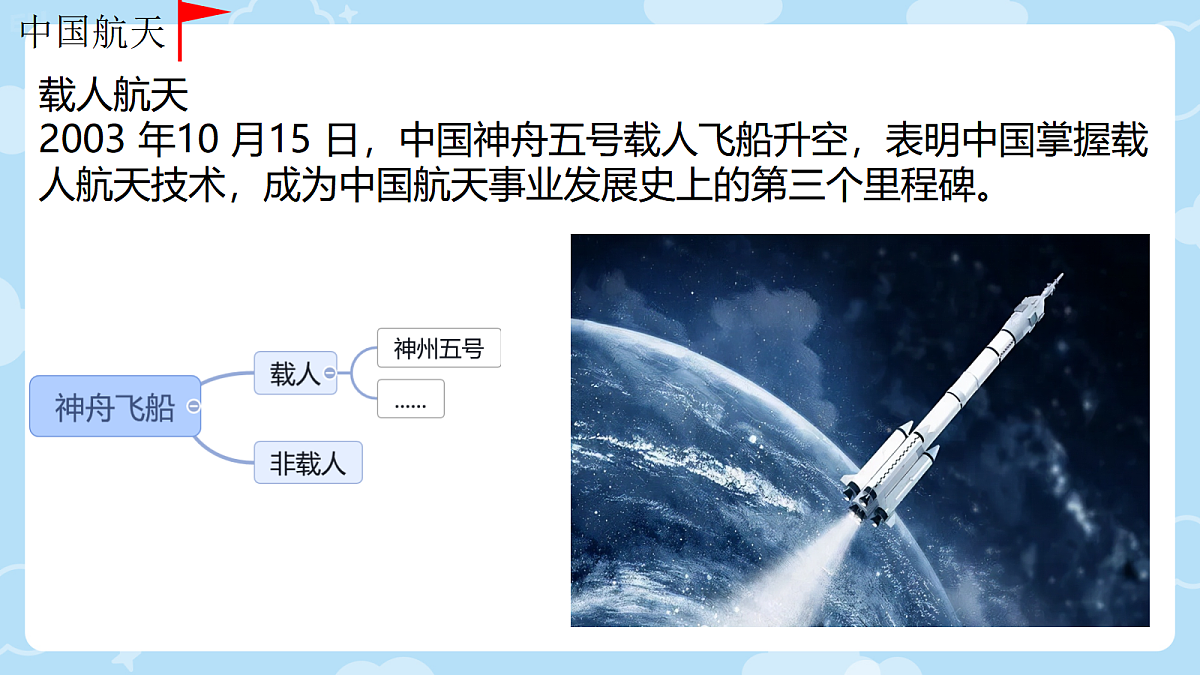 中国航天

载人航天
2003 年10 月15 日，中国神舟五号载人飞船升空，表明中国掌握载人航天技术，成为中国航天事业发展史上的第三个里程碑。

神舟飞船
载人
神州五号
……
非载人